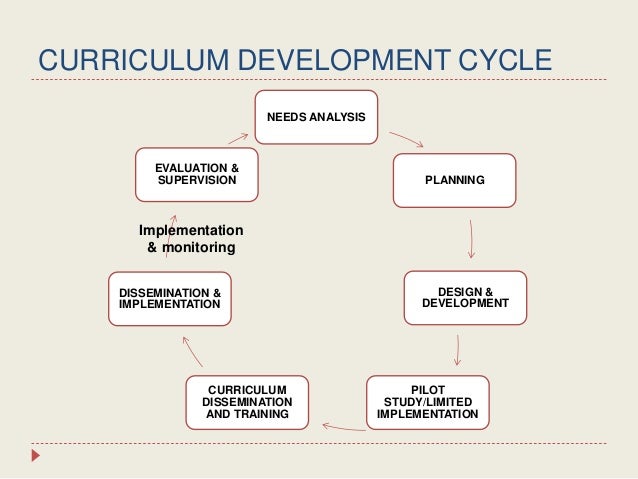 CURRICULUM DEVELOPMENT CYCLE

NEEDS ANALYSIS

PLANNING

DESIGN & DEVELOPMENT

PILOT STUDY/LIMITED IMPLEMENTATION

CURRICULUM DISSEMINATION AND TRAINING

DISSEMINATION & IMPLEMENTATION

Implementation & monitoring

EVALUATION & SUPERVISION